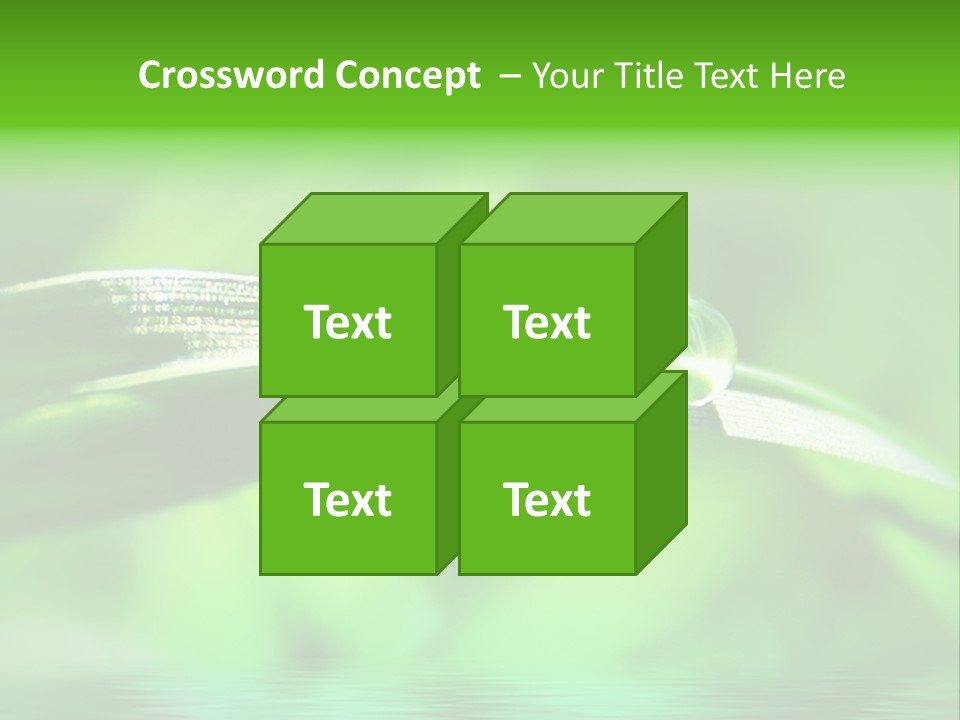 Crossword Concept – Your Title Text Here

Text

Text

Text

Text